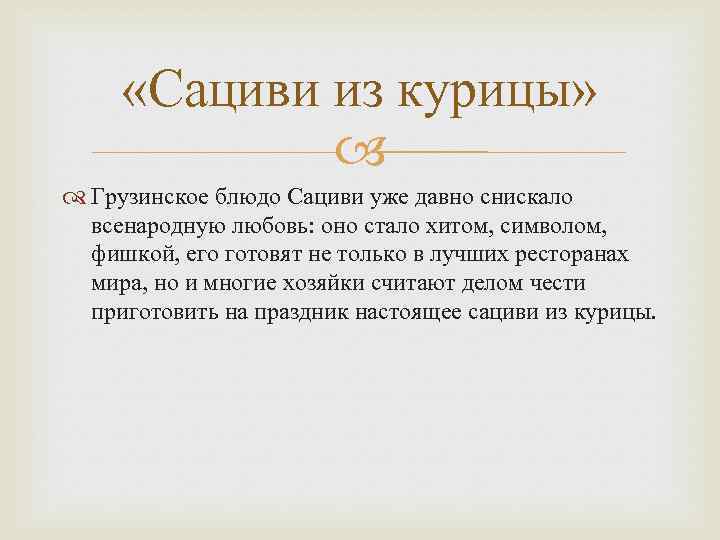 «Сациви из курицы»

Грузинское блюдо Сациви уже давно снискало всенародную любовь: оно стало хитом, символом, фишкой, его готовят не только в лучших ресторанах мира, но и многие хозяйки считают делом чести приготовить на праздник настоящее сациви из курицы.